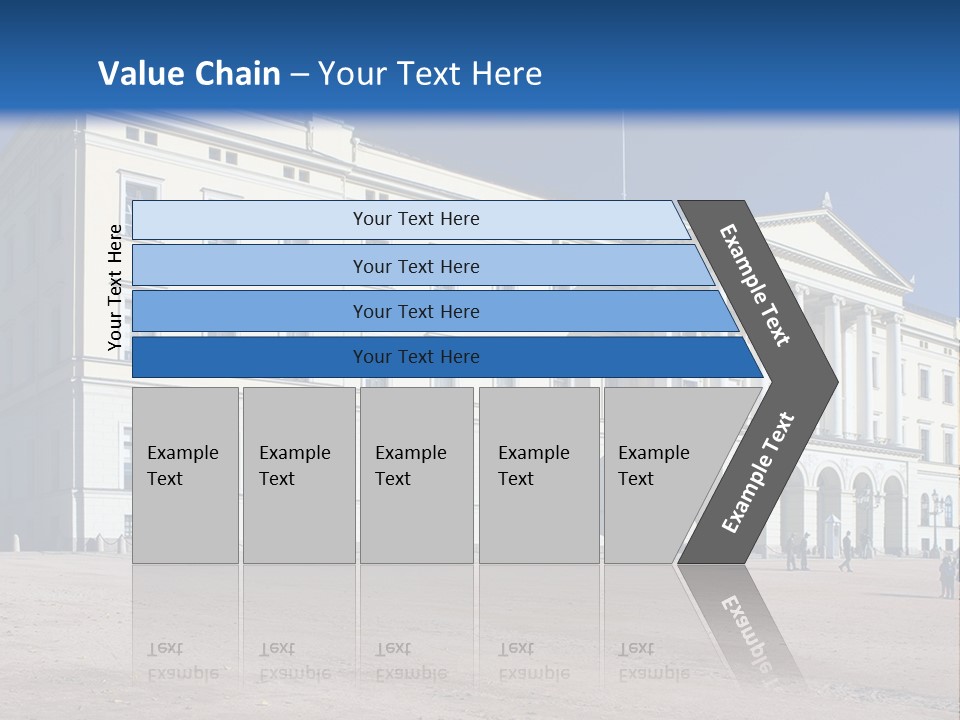 Value Chain – Your Text Here

Your Text Here

Your Text Here

Your Text Here

Your Text Here

Your Text Here

Example Text

Example Text

Example Text

Example Text

Example Text

Example Text

Example Text